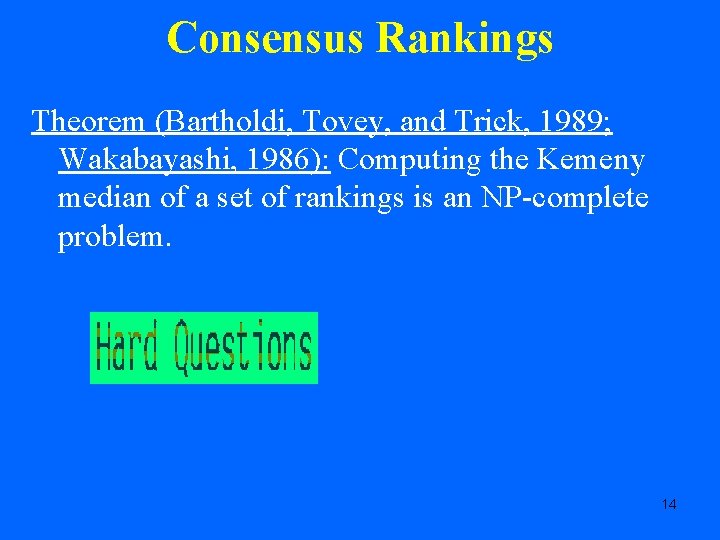 Consensus Rankings

Theorem (Bartholdi, Tovey, and Trick, 1989; Wakabayashi, 1986): Computing the Kemeny median of a set of rankings is an NP-complete problem.

Hard Questions

14